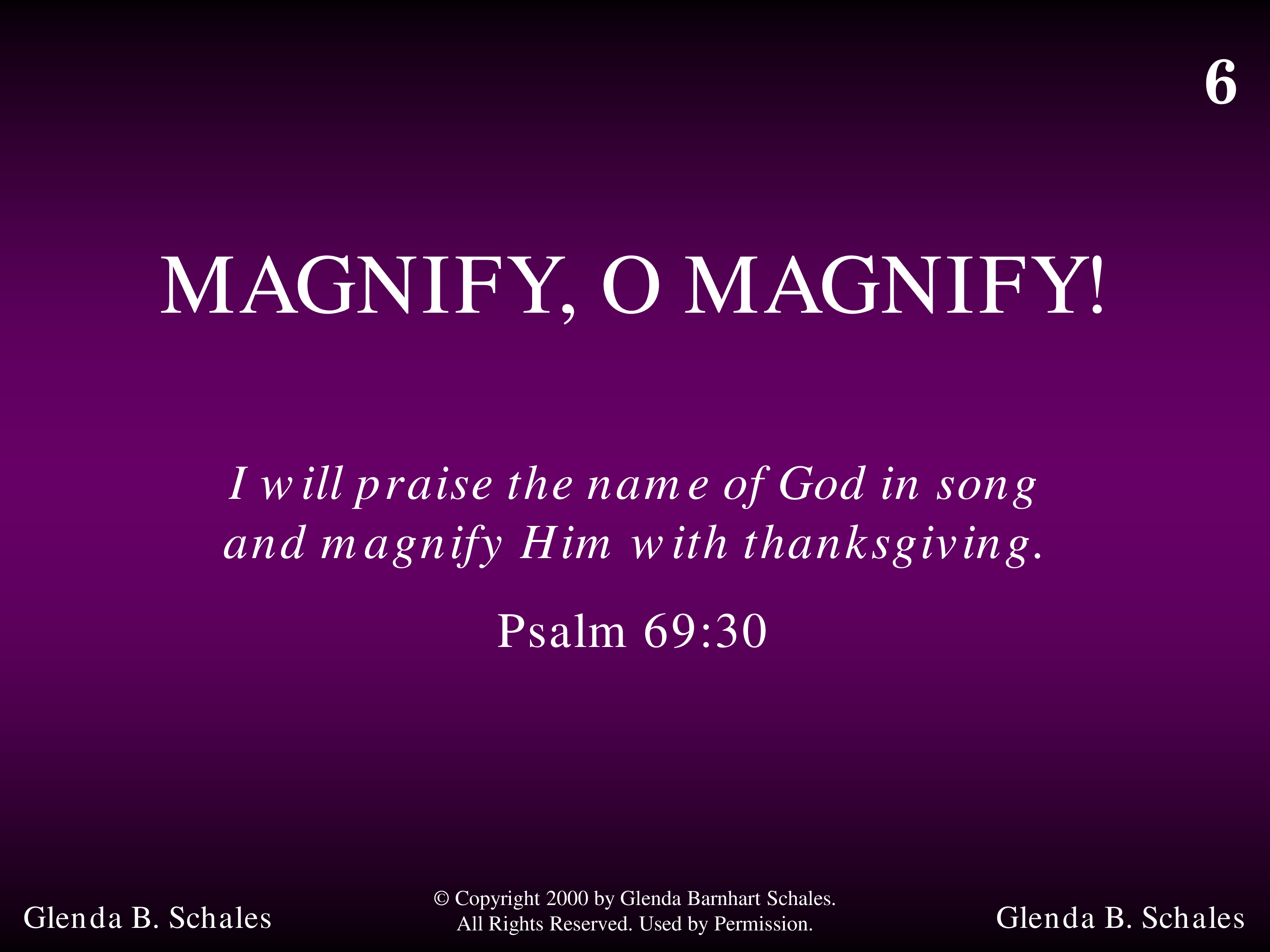 6

MAGNIFY, O MAGNIFY!

I will praise the name of God in song and magnify Him with thanksgiving.

Psalm 69:30

Glenda B. Schales

© Copyright 2000 by Glenda Barnhart Schales. All Rights Reserved. Used by Permission.

Glenda B. Schales